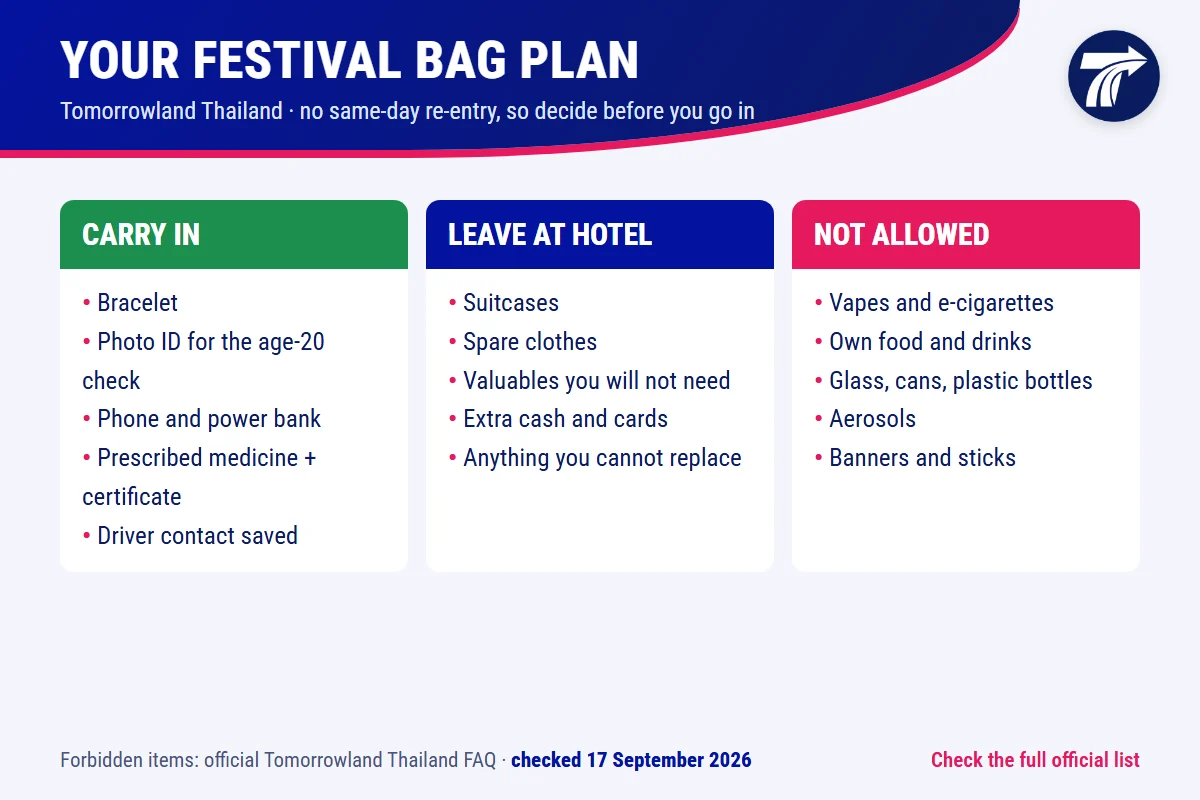 YOUR FESTIVAL BAG PLAN

Tomorrowland Thailand · no same-day re-entry, so decide before you go in

CARRY IN

• Bracelet
• Photo ID for the age-20 check
• Phone and power bank
• Prescribed medicine + certificate
• Driver contact saved

LEAVE AT HOTEL

• Suitcases
• Spare clothes
• Valuables you will not need
• Extra cash and cards
• Anything you cannot replace

NOT ALLOWED

• Vapes and e-cigarettes
• Own food and drinks
• Glass, cans, plastic bottles
• Aerosols
• Banners and sticks

Forbidden items: official Tomorrowland Thailand FAQ · checked 17 September 2026

Check the full official list